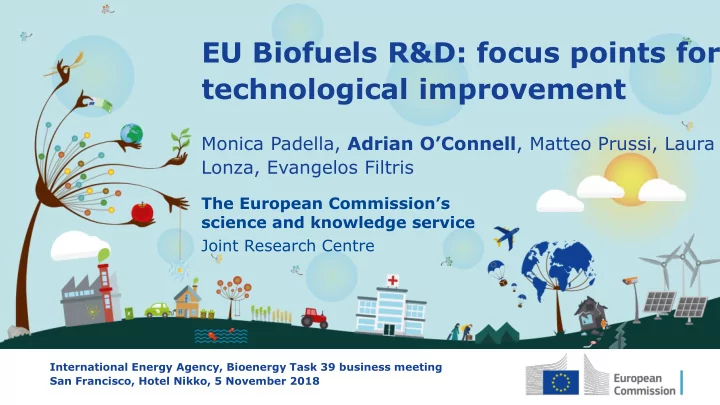 EU Biofuels R&D: focus points for technological improvement

Monica Padella, Adrian O'Connell, Matteo Prussi, Laura Lonza, Evangelos Filtris

The European Commission's science and knowledge service
Joint Research Centre

International Energy Agency, Bioenergy Task 39 business meeting
San Francisco, Hotel Nikko, 5 November 2018

European Commission